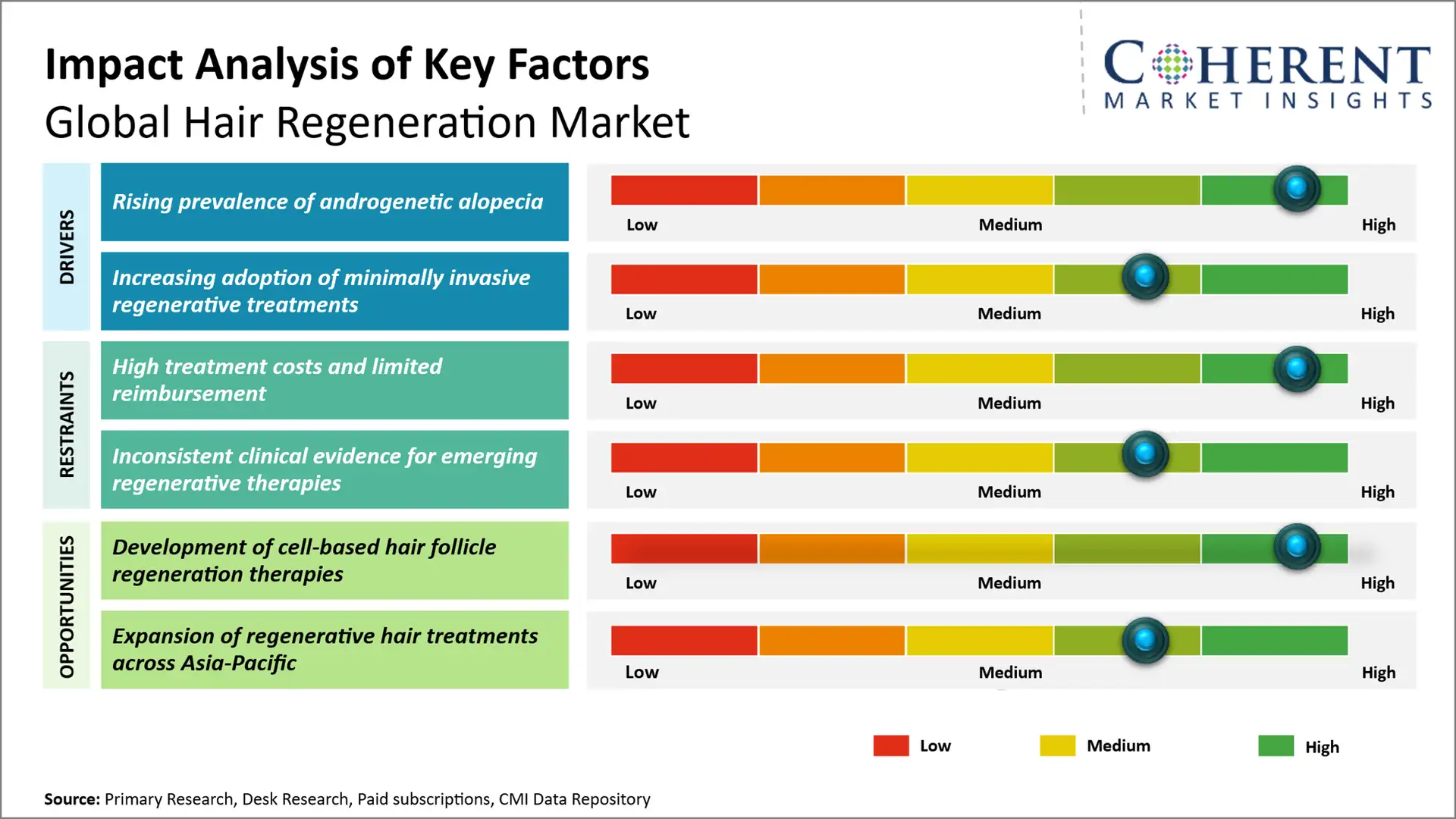 Impact Analysis of Key Factors
Global Hair Regeneration Market

COHERENT
MARKET INSIGHTS

DRIVERS

Rising prevalence of androgenetic alopecia

Low Medium High

Increasing adoption of minimally invasive regenerative treatments

Low Medium High

RESTRAINTS

High treatment costs and limited reimbursement

Low Medium High

Inconsistent clinical evidence for emerging regenerative therapies

Low Medium High

OPPORTUNITIES

Development of cell-based hair follicle regeneration therapies

Low Medium High

Expansion of regenerative hair treatments across Asia-Pacific

Low Medium High

Low Medium High

Source: Primary Research, Desk Research, Paid subscriptions, CMI Data Repository